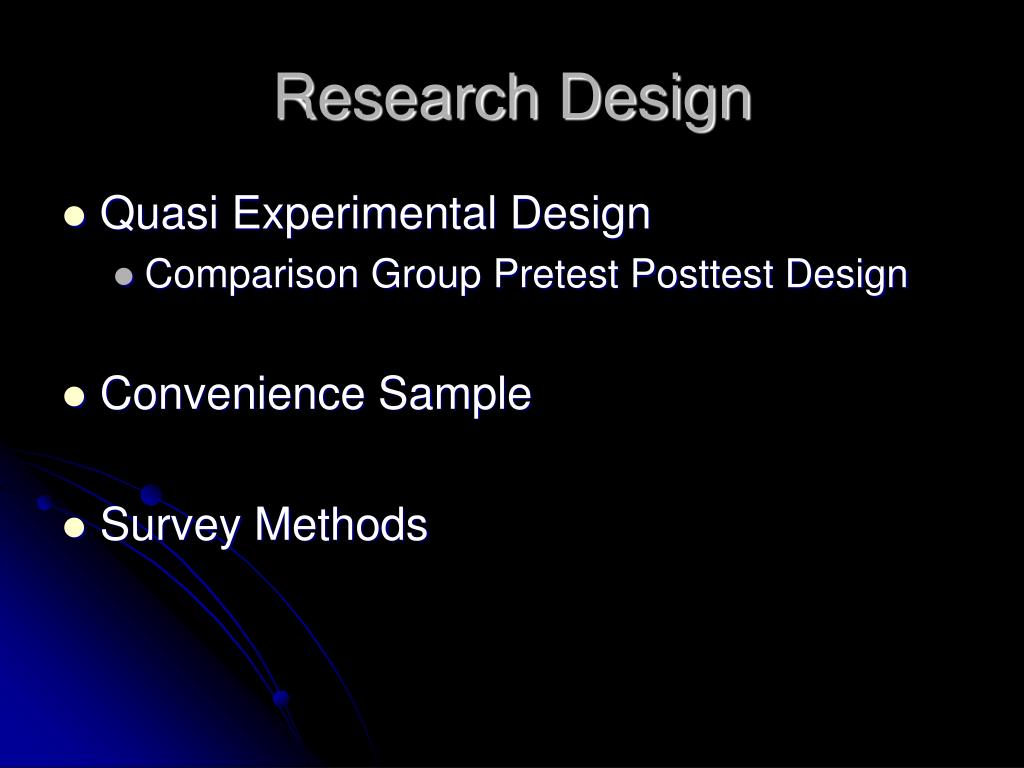 Research Design

- Quasi Experimental Design
  - Comparison Group Pretest Posttest Design

- Convenience Sample

- Survey Methods